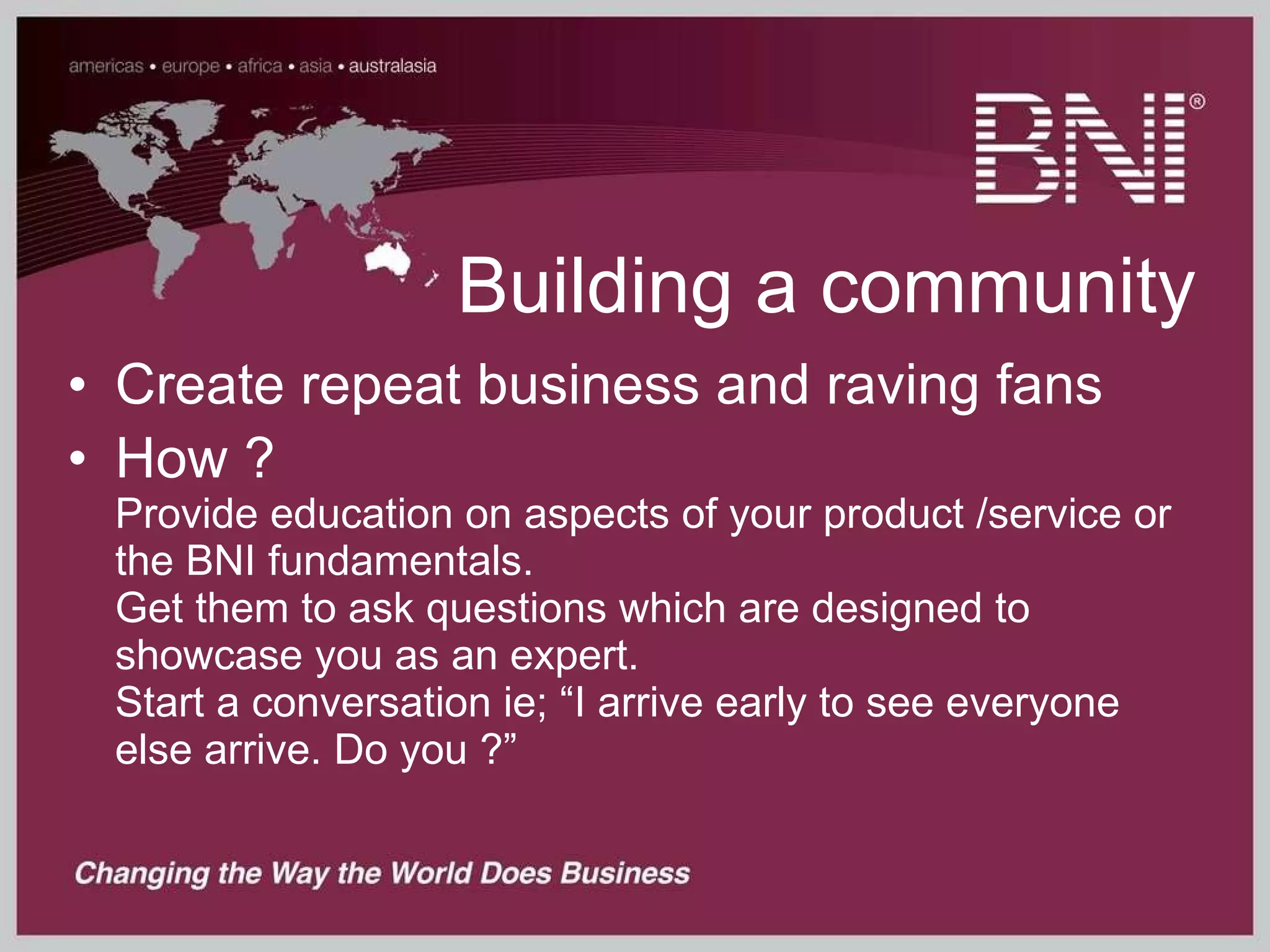 americas • europe • africa • asia • australasia

BNI®

Building a community

• Create repeat business and raving fans
• How ?
Provide education on aspects of your product /service or the BNI fundamentals.
Get them to ask questions which are designed to showcase you as an expert.
Start a conversation ie; “I arrive early to see everyone else arrive. Do you ?”

Changing the Way the World Does Business